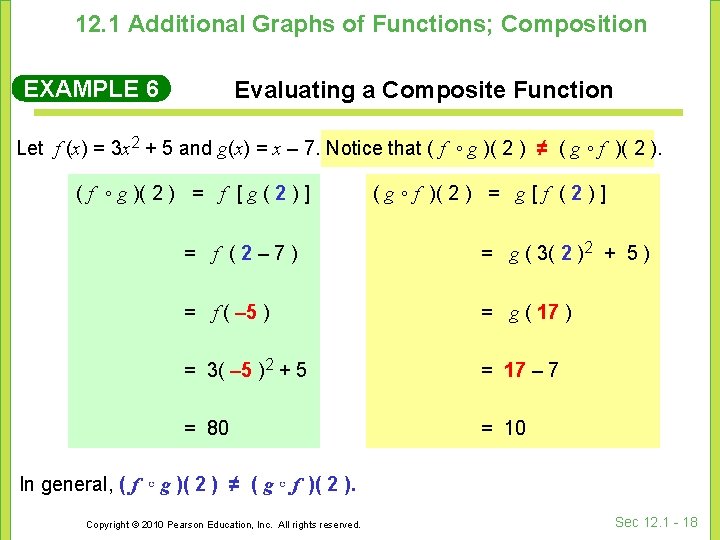 12.1 Additional Graphs of Functions; Composition

EXAMPLE 6

Evaluating a Composite Function

Let $f(x) = 3x^2 + 5$ and $g(x) = x - 7$. Notice that $(f \circ g)(2) \neq (g \circ f)(2)$.

$(f \circ g)(2) = f[g(2)]$

$= f(2 - 7)$

$= f(-5)$

$= 3(-5)^2 + 5$

$= 80$

$(g \circ f)(2) = g[f(2)]$

$= g(3(2)^2 + 5)$

$= g(17)$

$= 17 - 7$

$= 10$

In general, $(f \circ g)(2) \neq (g \circ f)(2)$.

Copyright © 2010 Pearson Education, Inc. All rights reserved.

Sec 12.1 - 18